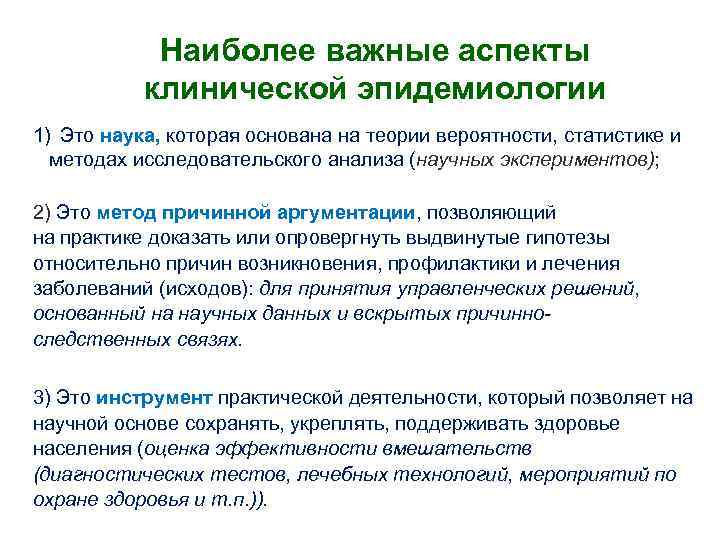 Наиболее важные аспекты клинической эпидемиологии

1) Это наука, которая основана на теории вероятности, статистике и методах исследовательского анализа (научных экспериментов);

2) Это метод причинной аргументации, позволяющий на практике доказать или опровергнуть выдвинутые гипотезы относительно причин возникновения, профилактики и лечения заболеваний (исходов): для принятия управленческих решений, основанный на научных данных и вскрытых причинно-следственных связях.

3) Это инструмент практической деятельности, который позволяет на научной основе сохранять, укреплять, поддерживать здоровье населения (оценка эффективности вмешательств (диагностических тестов, лечебных технологий, мероприятий по охране здоровья и т.п.)).